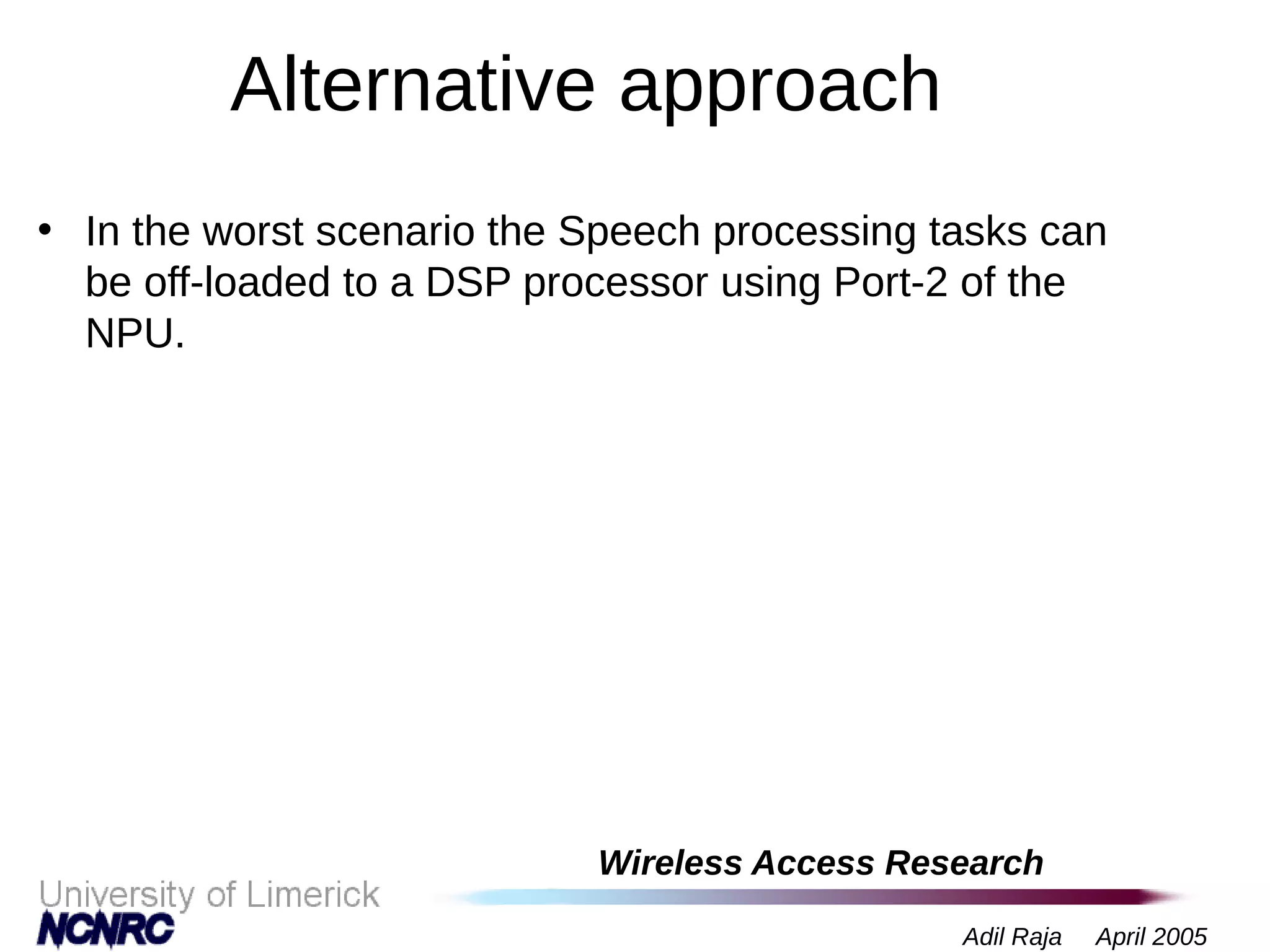 Alternative approach

• In the worst scenario the Speech processing tasks can be off-loaded to a DSP processor using Port-2 of the NPU.

Wireless Access Research

University of Limerick
NCNRC

Adil Raja April 2005